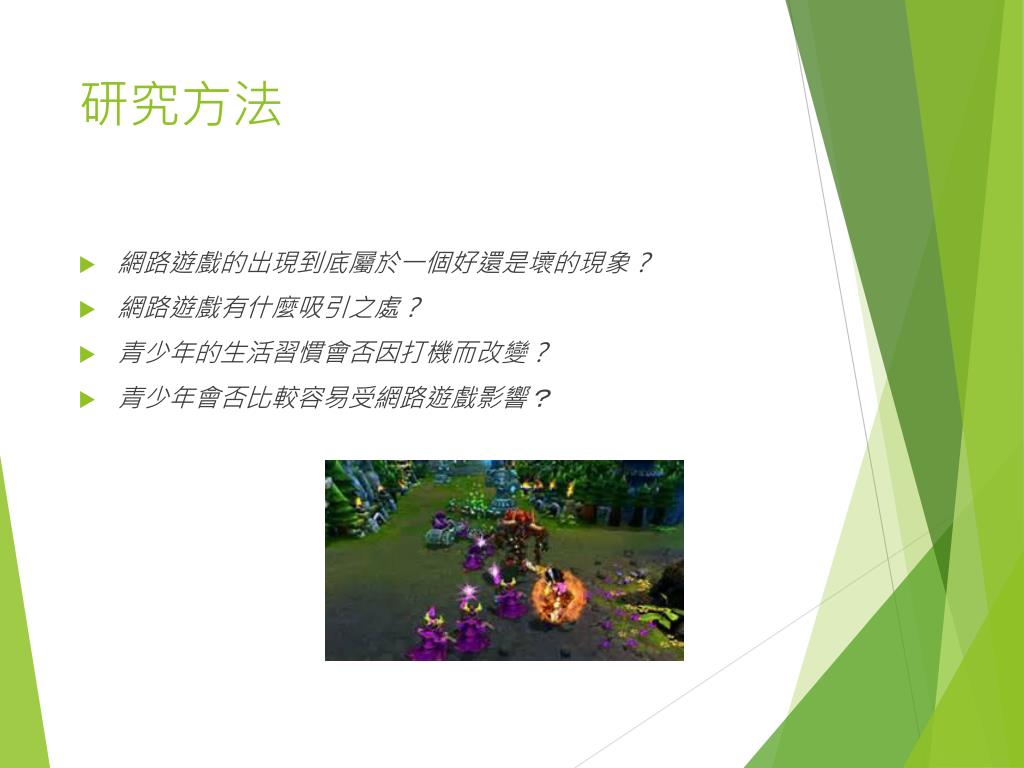 研究方法

網路遊戲的出現到底屬於一個好還是壞的現象？
網路遊戲有什麼吸引之處？
青少年的生活習慣會否因打機而改變？
青少年會否比較容易受網路遊戲影響?